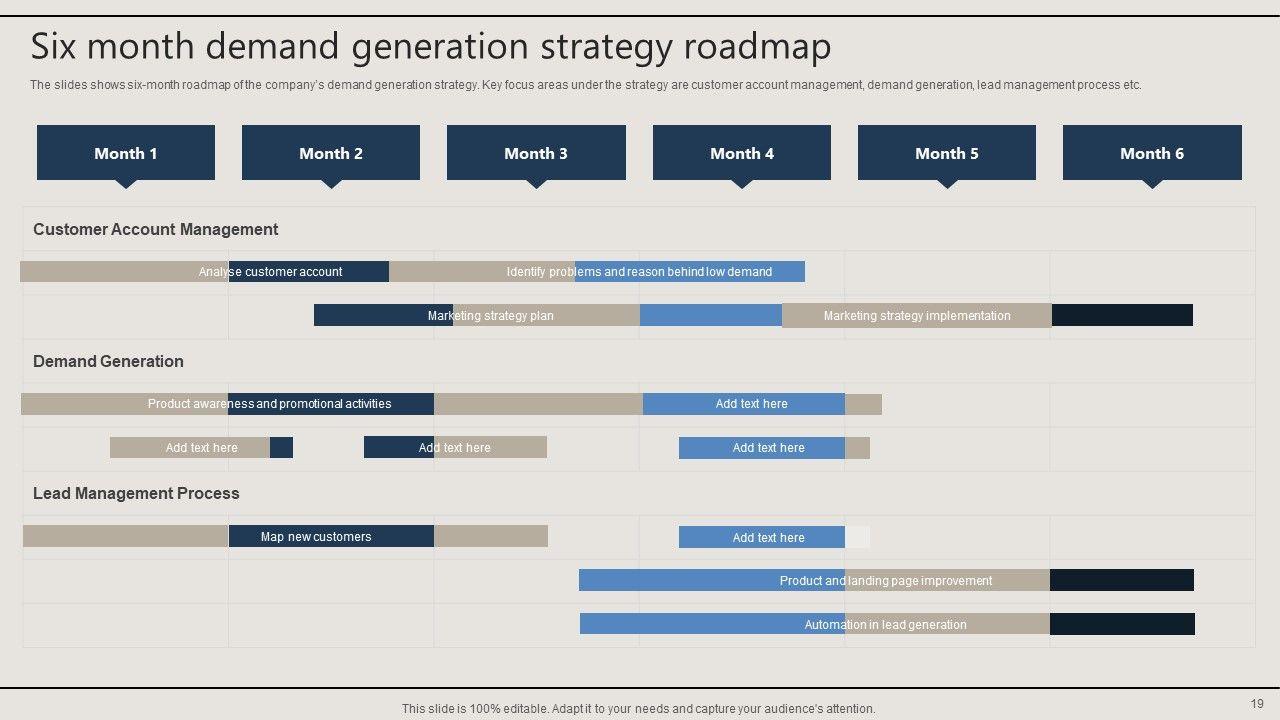 Six month demand generation strategy roadmap

The slides shows six-month roadmap of the company's demand generation strategy. Key focus areas under the strategy are customer account management, demand generation, lead management process etc.

Month 1

Month 2

Month 3

Month 4

Month 5

Month 6

Customer Account Management

Analyse customer account

Identify problems and reason behind low demand

Marketing strategy plan

Marketing strategy implementation

Demand Generation

Product awareness and promotional activities

Add text here

Add text here

Add text here

Add text here

Lead Management Process

Map new customers

Add text here

Product and landing page improvement

Automation in lead generation

This slide is 100% editable. Adapt it to your needs and capture your audience's attention.

19